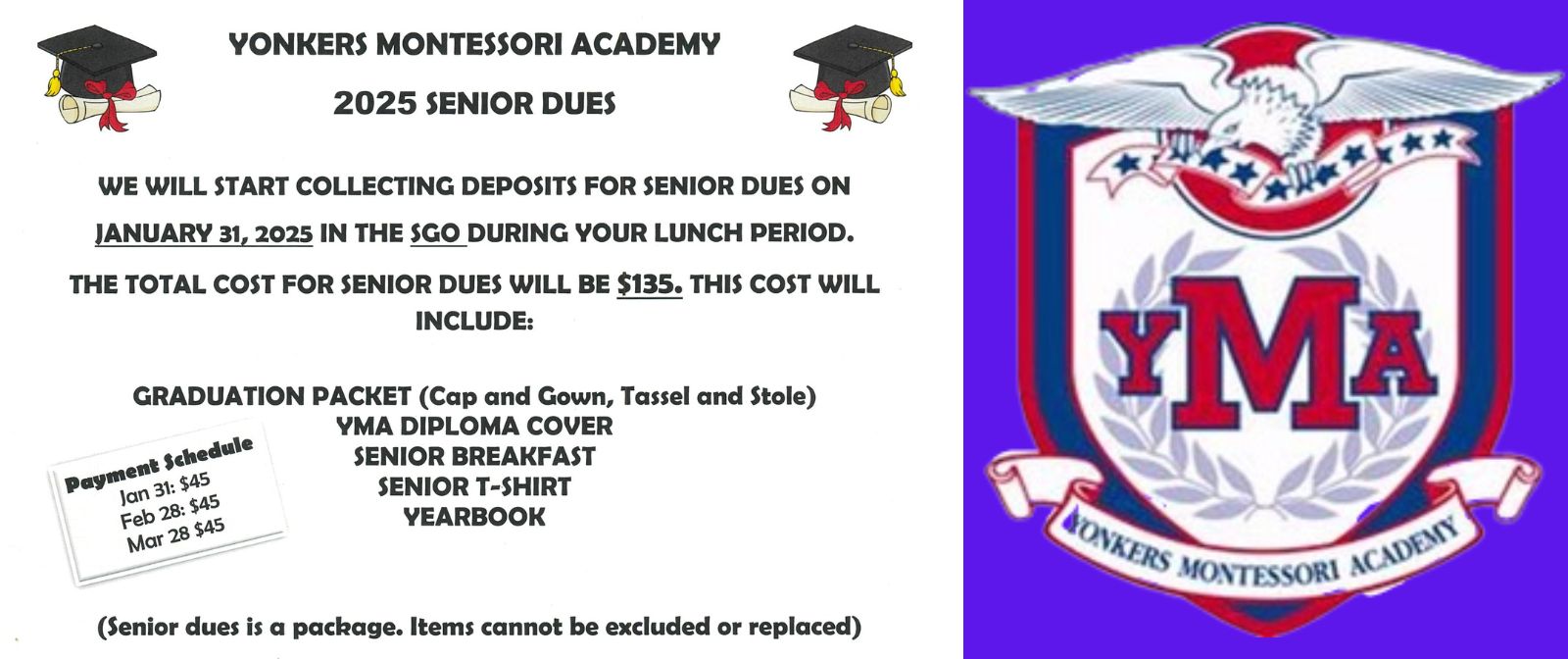 YONKERS MONTESSORI ACADEMY

2025 SENIOR DUES

WE WILL START COLLECTING DEPOSITS FOR SENIOR DUES ON JANUARY 31, 2025 IN THE SGO DURING YOUR LUNCH PERIOD.

THE TOTAL COST FOR SENIOR DUES WILL BE $135. THIS COST WILL INCLUDE:

GRADUATION PACKET (Cap and Gown, Tassel and Stole)
YMA DIPLOMA COVER
SENIOR BREAKFAST
SENIOR T-SHIRT
YEARBOOK

Payment Schedule
Jan 31: $45
Feb 28: $45
Mar 28 $45

(Senior dues is a package. Items cannot be excluded or replaced)

YMA

YONKERS MONTESSORI ACADEMY